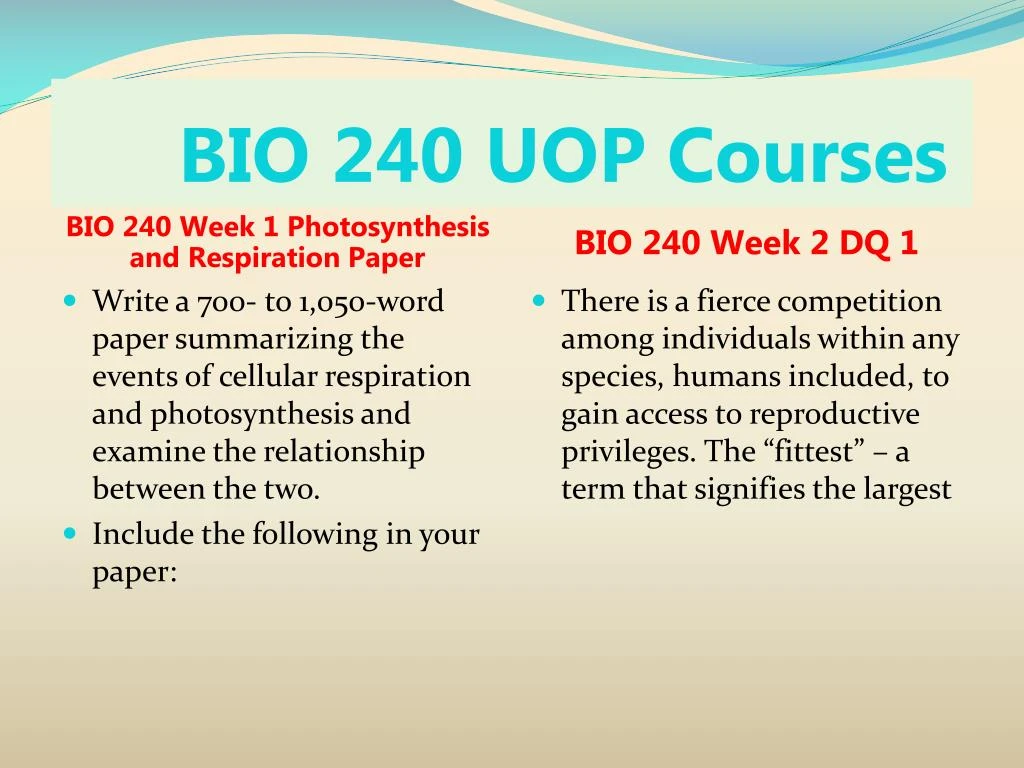 BIO 240 UOP Courses

BIO 240 Week 1 Photosynthesis and Respiration Paper

- Write a 700- to 1,050-word paper summarizing the events of cellular respiration and photosynthesis and examine the relationship between the two.
- Include the following in your paper:

BIO 240 Week 2 DQ 1

- There is a fierce competition among individuals within any species, humans included, to gain access to reproductive privileges. The “fittest” – a term that signifies the largest